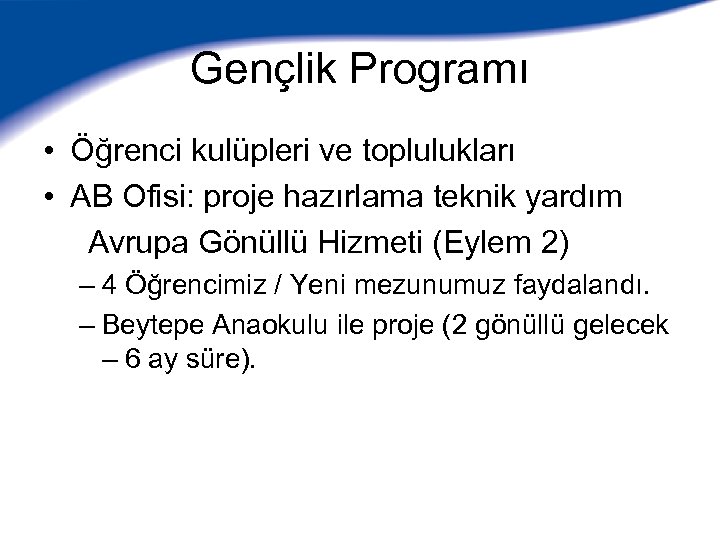 Gençlik Programı

• Öğrenci kulüpleri ve toplulukları
• AB Ofisi: proje hazırlama teknik yardım
Avrupa Gönüllü Hizmeti (Eylem 2)
– 4 Öğrencimiz / Yeni mezunumuz faydalandı.
– Beytepe Anaokulu ile proje (2 gönüllü gelecek – 6 ay süre).